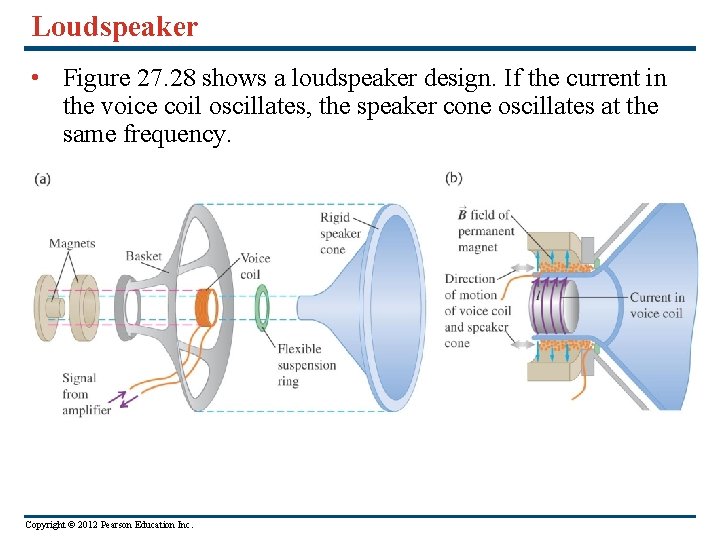 Loudspeaker

• Figure 27.28 shows a loudspeaker design. If the current in the voice coil oscillates, the speaker cone oscillates at the same frequency.

(a)

Magnets

Basket

Voice coil

Rigid speaker cone

Flexible suspension ring

Signal from amplifier

(b)

$\vec{B}$ field of permanent magnet

Direction of motion of voice coil and speaker cone

$I$

Current in voice coil

Copyright © 2012 Pearson Education Inc.